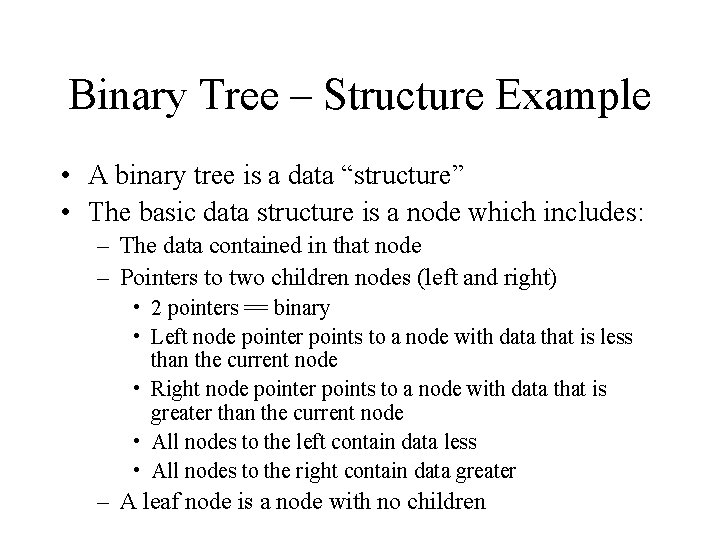 Binary Tree – Structure Example

• A binary tree is a data “structure”
• The basic data structure is a node which includes:
– The data contained in that node
– Pointers to two children nodes (left and right)
• 2 pointers == binary
• Left node pointer points to a node with data that is less than the current node
• Right node pointer points to a node with data that is greater than the current node
• All nodes to the left contain data less
• All nodes to the right contain data greater
– A leaf node is a node with no children